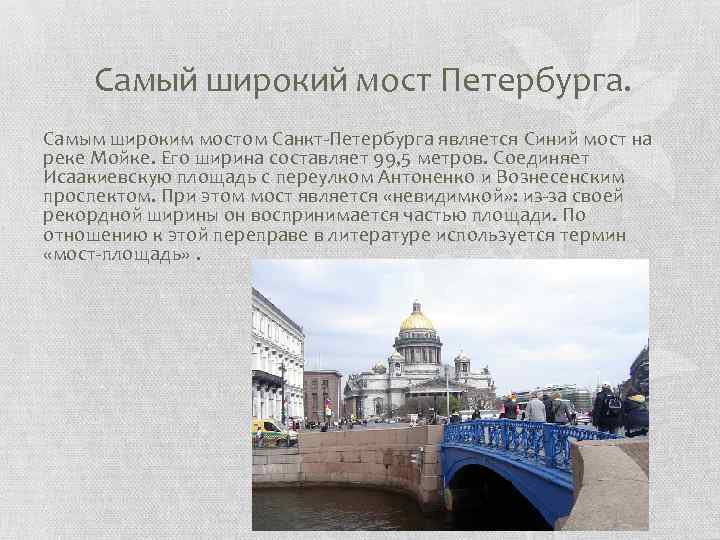 Самый широкий мост Петербурга.

Самым широким мостом Санкт-Петербурга является Синий мост на реке Мойке. Его ширина составляет 99,5 метров. Соединяет Исаакиевскую площадь с переулком Антоненко и Вознесенским проспектом. При этом мост является «невидимкой»: из-за своей рекордной ширины он воспринимается частью площади. По отношению к этой переправе в литературе используется термин «мост-площадь» .